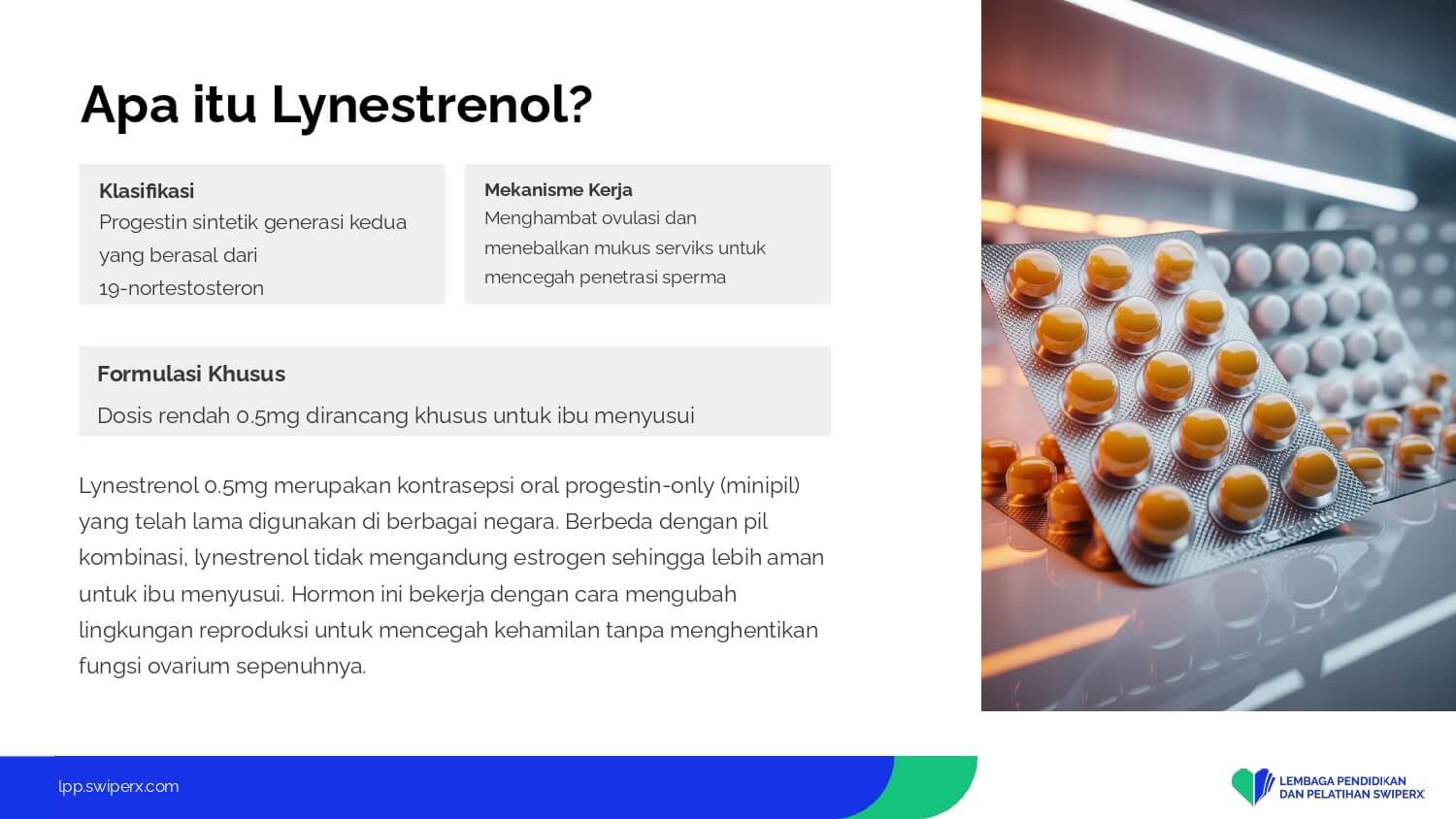 Apa itu Lynestrenol?

Klasifikasi
Progestin sintetik generasi kedua yang berasal dari 19-nortestosteron

Mekanisme Kerja
Menghambat ovulasi dan menebalkan mukus serviks untuk mencegah penetrasi sperma

Formulasi Khusus
Dosis rendah 0.5mg dirancang khusus untuk ibu menyusui

Lynestrenol 0.5mg merupakan kontrasepsi oral progestin-only (minipil) yang telah lama digunakan di berbagai negara. Berbeda dengan pil kombinasi, lynestrenol tidak mengandung estrogen sehingga lebih aman untuk ibu menyusui. Hormon ini bekerja dengan cara mengubah lingkungan reproduksi untuk mencegah kehamilan tanpa menghentikan fungsi ovarium sepenuhnya.

lpp.swiperx.com

LEMBAGA PENDIDIKAN DAN PELATIHAN SWIPERX